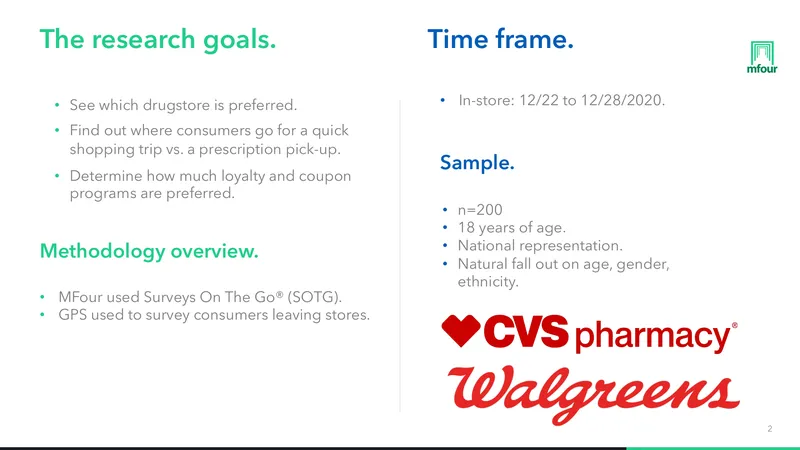 The research goals.

• See which drugstore is preferred.
• Find out where consumers go for a quick shopping trip vs. a prescription pick-up.
• Determine how much loyalty and coupon programs are preferred.

Methodology overview.

• MFour used Surveys On The Go® (SOTG).
• GPS used to survey consumers leaving stores.

Time frame.

mfour

• In-store: 12/22 to 12/28/2020.

Sample.

• n=200
• 18 years of age.
• National representation.
• Natural fall out on age, gender, ethnicity.

CVS pharmacy®

Walgreens

2